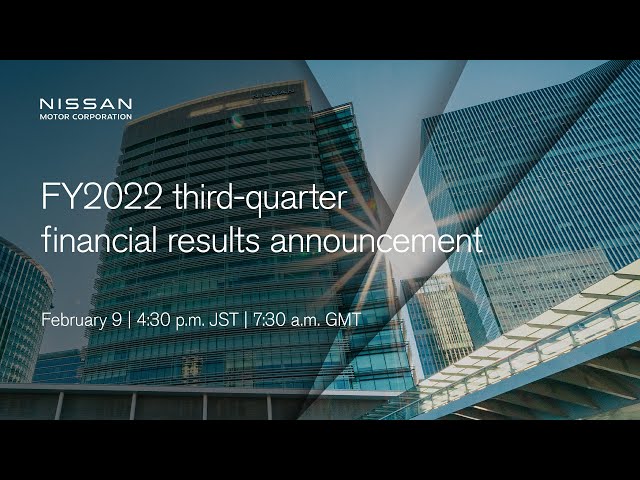 NISSAN
MOTOR CORPORATION

FY2022 third-quarter financial results announcement

February 9 | 4:30 p.m. JST | 7:30 a.m. GMT